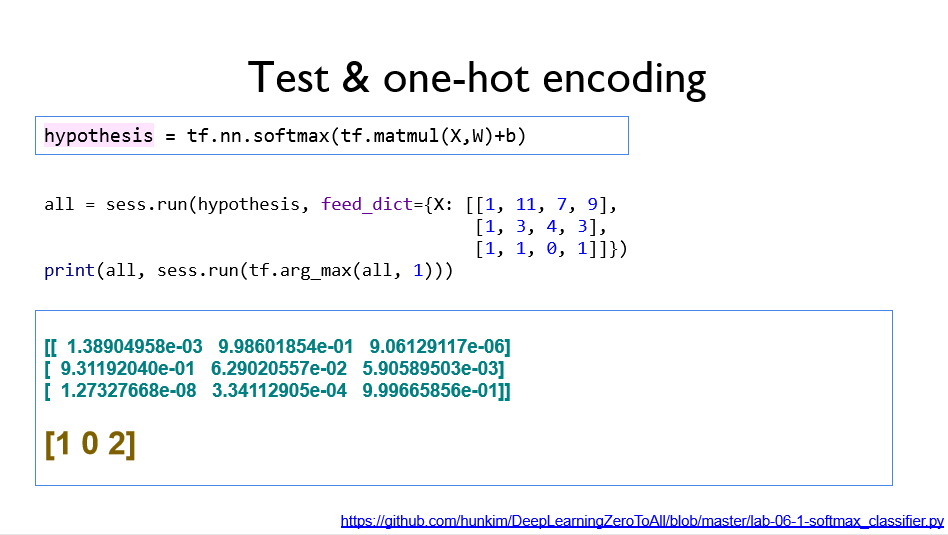 Test & one-hot encoding

hypothesis = tf.nn.softmax(tf.matmul(X,W)+b)

all = sess.run(hypothesis, feed_dict={X: [[1, 11, 7, 9],
[1, 3, 4, 3],
[1, 1, 0, 1]]})
print(all, sess.run(tf.arg_max(all, 1)))

[[ 1.38904958e-03 9.98601854e-01 9.06129117e-06]
[ 9.31192040e-01 6.29020557e-02 5.90589503e-03]
[ 1.27327668e-08 3.34112905e-04 9.99665856e-01]]

[1 0 2]

https://github.com/hunkim/DeepLearningZeroToAll/blob/master/lab-06-1-softmax_classifier.py